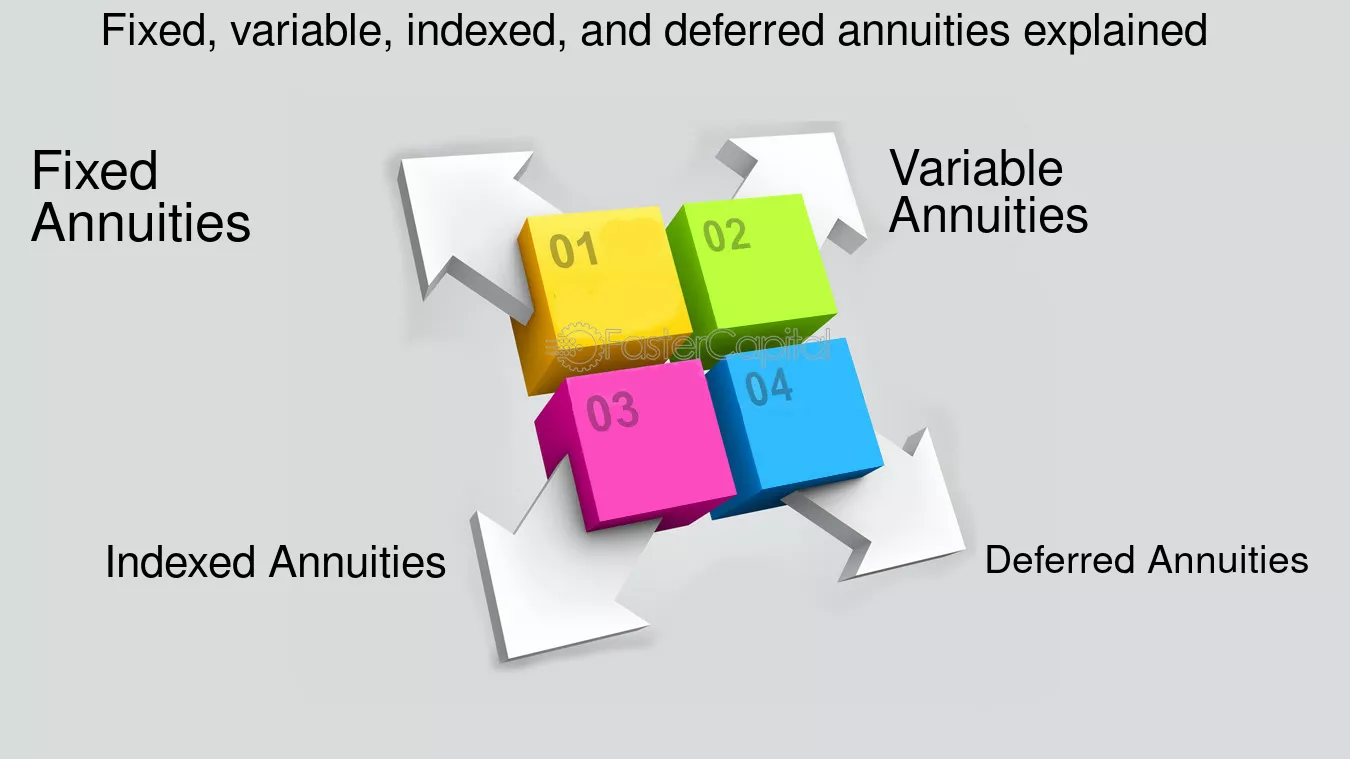 Fixed, variable, indexed, and deferred annuities explained

Fixed Annuities

01

02

Variable Annuities

FasterCapital

03

04

Indexed Annuities

Deferred Annuities